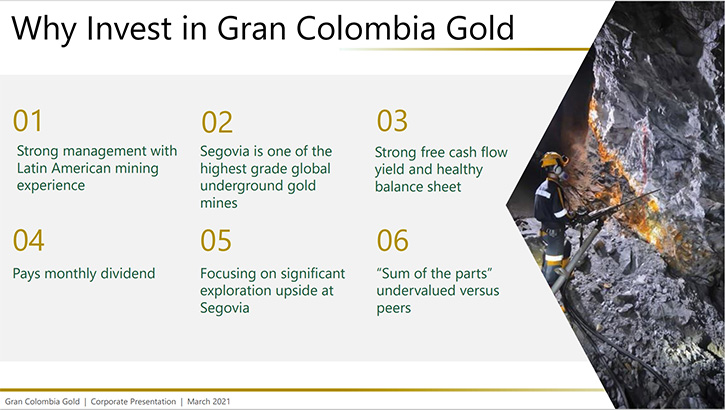 Why Invest in Gran Colombia Gold

01
Strong management with Latin American mining experience

02
Segovia is one of the highest grade global underground gold mines

03
Strong free cash flow yield and healthy balance sheet

04
Pays monthly dividend

05
Focusing on significant exploration upside at Segovia

06
"Sum of the parts" undervalued versus peers

Gran Colombia Gold | Corporate Presentation | March 2021